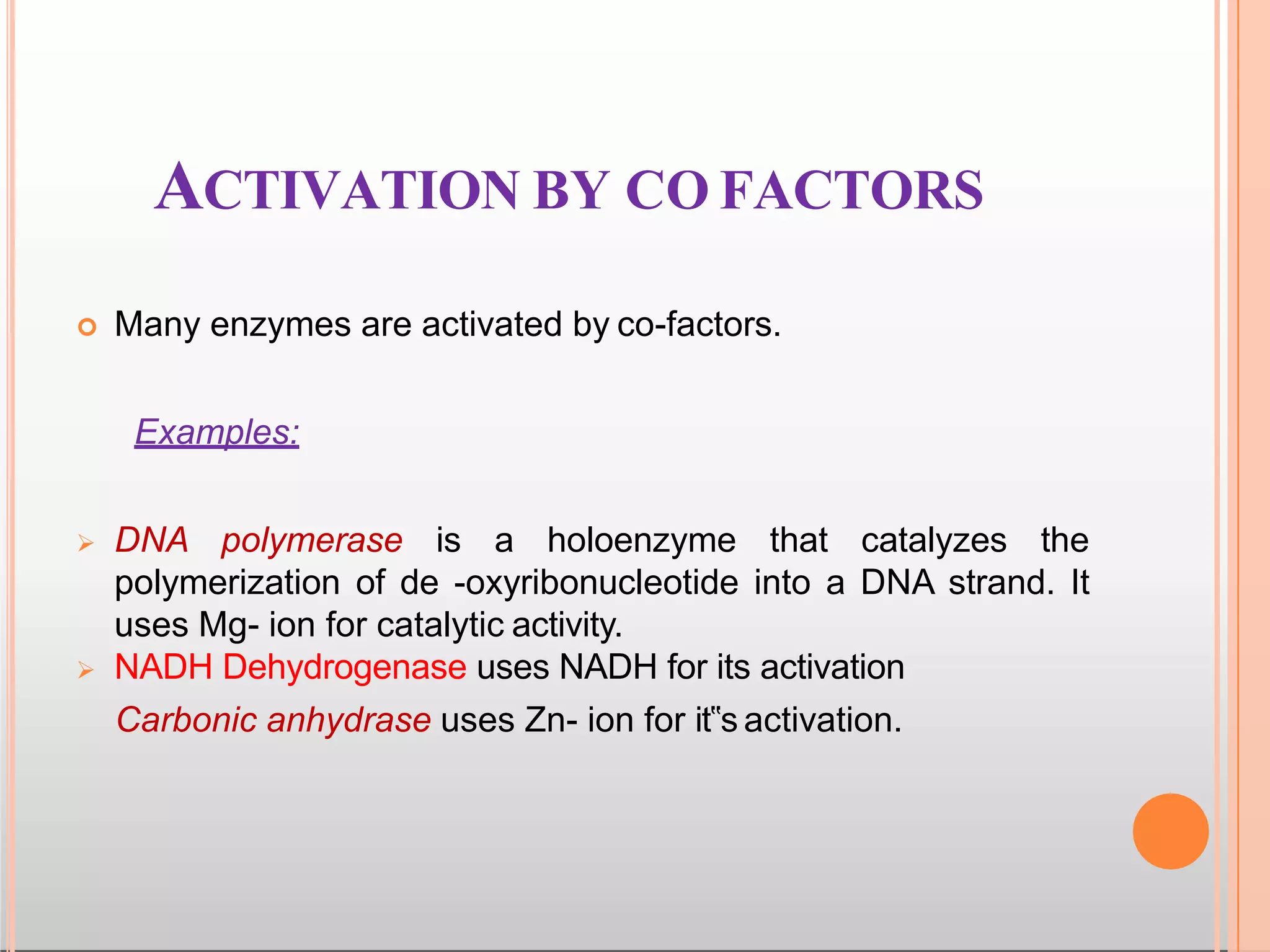 ACTIVATION BY CO FACTORS

Many enzymes are activated by co-factors.

Examples:

DNA polymerase is a holoenzyme that catalyzes the polymerization of de -oxyribonucleotide into a DNA strand. It uses Mg- ion for catalytic activity.

NADH Dehydrogenase uses NADH for its activation

Carbonic anhydrase uses Zn- ion for it‟s activation.